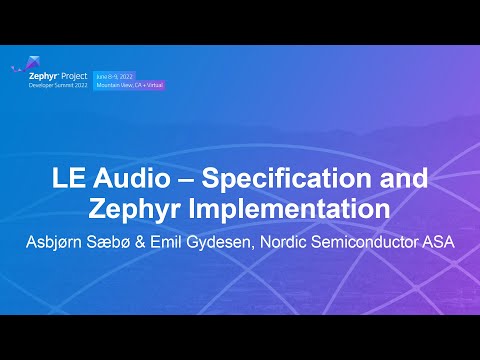 Zephyr® Project
Developer Summit 2022

June 8-9, 2022
Mountain View, CA + Virtual

LE Audio – Specification and Zephyr Implementation

Asbjørn Sæbø & Emil Gydesen, Nordic Semiconductor ASA